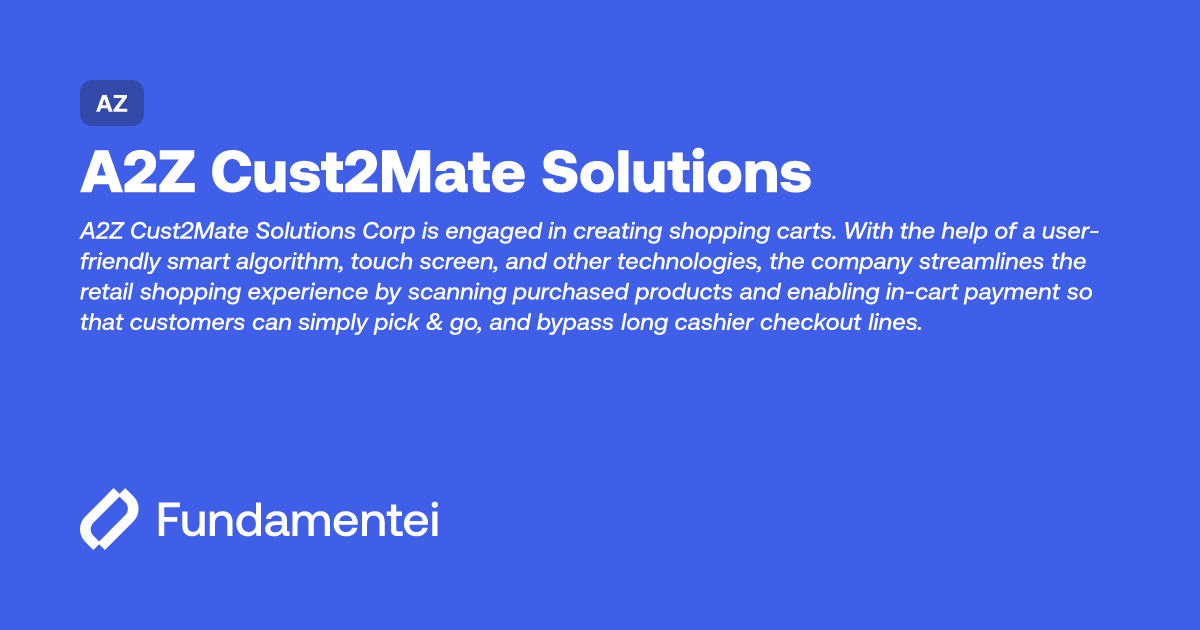 AZ

A2Z Cust2Mate Solutions

A2Z Cust2Mate Solutions Corp is engaged in creating shopping carts. With the help of a user-friendly smart algorithm, touch screen, and other technologies, the company streamlines the retail shopping experience by scanning purchased products and enabling in-cart payment so that customers can simply pick & go, and bypass long cashier checkout lines.

Fundamentei